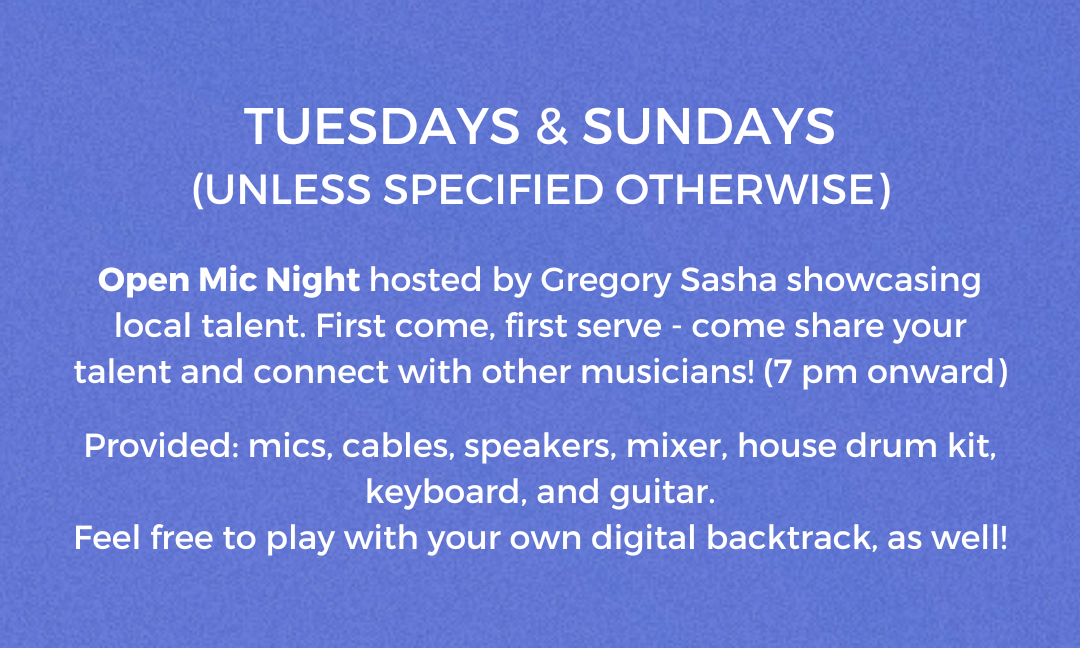 TUESDAYS & SUNDAYS
(UNLESS SPECIFIED OTHERWISE)

Open Mic Night hosted by Gregory Sasha showcasing local talent. First come, first serve - come share your talent and connect with other musicians! (7 pm onward)

Provided: mics, cables, speakers, mixer, house drum kit, keyboard, and guitar.
Feel free to play with your own digital backtrack, as well!